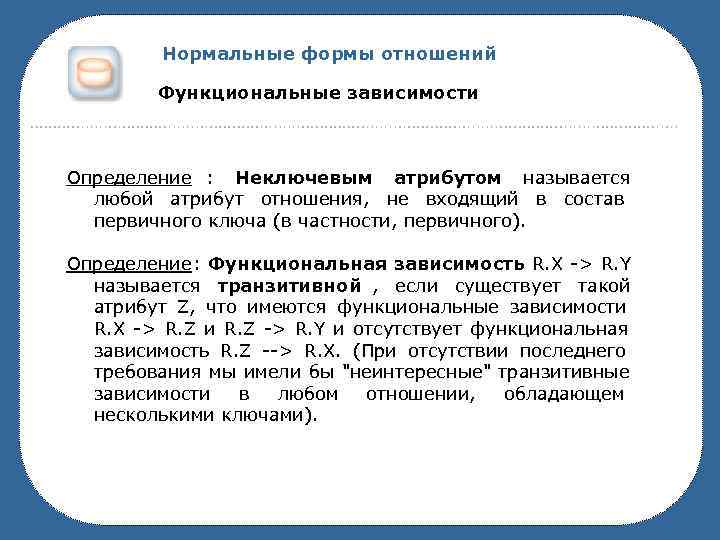 Нормальные формы отношений

Функциональные зависимости

Определение : Неключевым атрибутом называется любой атрибут отношения, не входящий в состав первичного ключа (в частности, первичного).

Определение: Функциональная зависимость R.X -> R.Y называется транзитивной , если существует такой атрибут Z, что имеются функциональные зависимости R.X -> R.Z и R.Z -> R.Y и отсутствует функциональная зависимость R.Z --> R.X. (При отсутствии последнего требования мы имели бы "неинтересные" транзитивные зависимости в любом отношении, обладающем несколькими ключами).